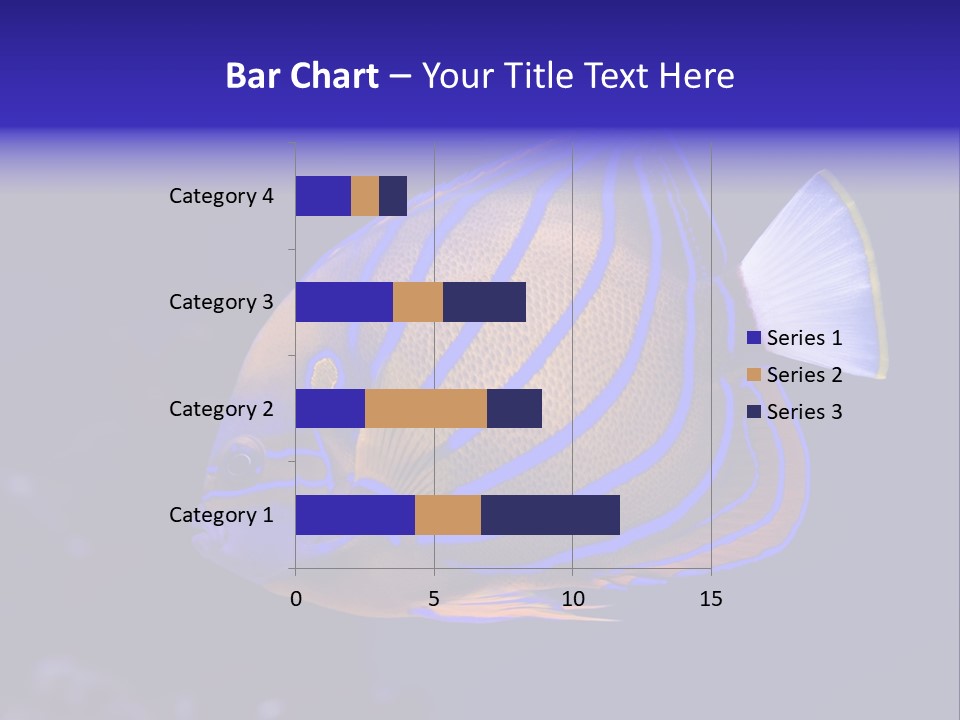 Bar Chart – Your Title Text Here

Category 4
Category 3
Category 2
Category 1

0
5
10
15

Series 1
Series 2
Series 3